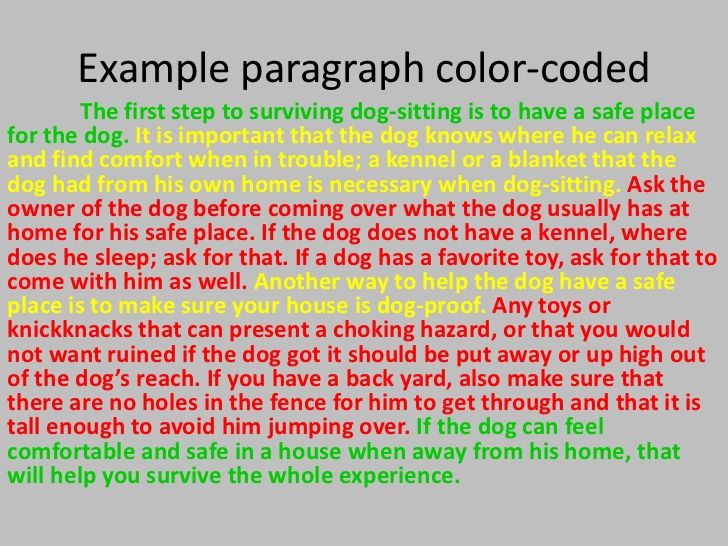 Example paragraph color-coded

The first step to surviving dog-sitting is to have a safe place for the dog. It is important that the dog knows where he can relax and find comfort when in trouble; a kennel or a blanket that the dog had from his own home is necessary when dog-sitting. Ask the owner of the dog before coming over what the dog usually has at home for his safe place. If the dog does not have a kennel, where does he sleep; ask for that. If a dog has a favorite toy, ask for that to come with him as well. Another way to help the dog have a safe place is to make sure your house is dog-proof. Any toys or knickknacks that can present a choking hazard, or that you would not want ruined if the dog got it should be put away or up high out of the dog's reach. If you have a back yard, also make sure that there are no holes in the fence for him to get through and that it is tall enough to avoid him jumping over. If the dog can feel comfortable and safe in a house when away from his home, that will help you survive the whole experience.